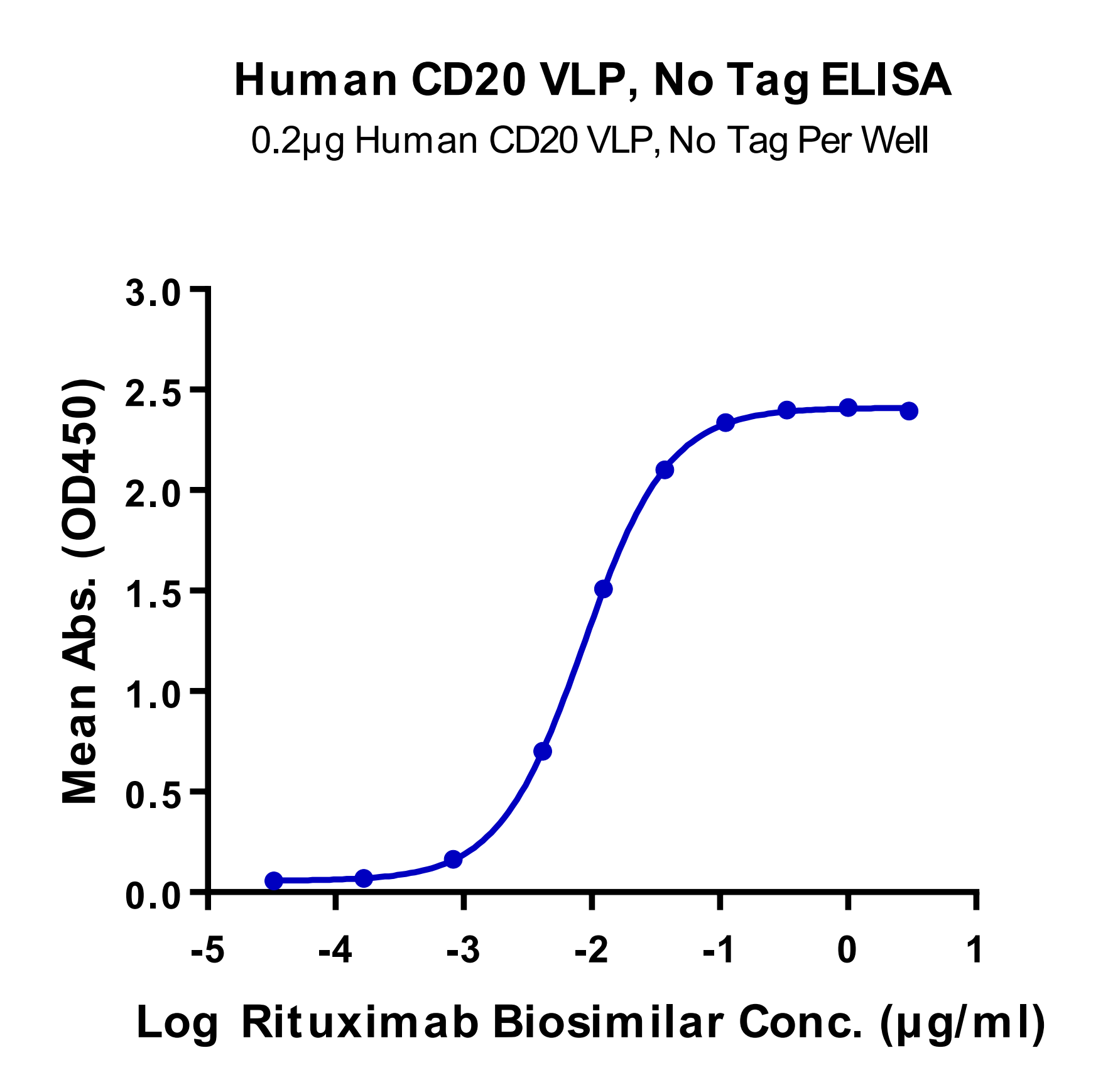 Human CD20 VLP, No Tag ELISA

0.2μg Human CD20 VLP, No Tag Per Well

Mean Abs. (OD450)

3.0
2.5
2.0
1.5
1.0
0.5
0.0

-5
-4
-3
-2
-1
0
1

Log Rituximab Biosimilar Conc. (μg/ml)